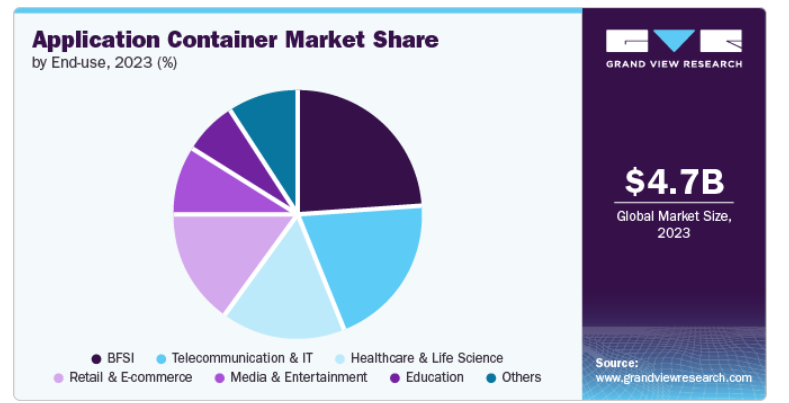 Application Container Market Share
by End-use, 2023 (%)

BFSI
Telecommunication & IT
Healthcare & Life Science
Retail & E-commerce
Media & Entertainment
Education
Others

GRAND VIEW RESEARCH

$4.7B
Global Market Size, 2023

Source:
www.grandviewresearch.com